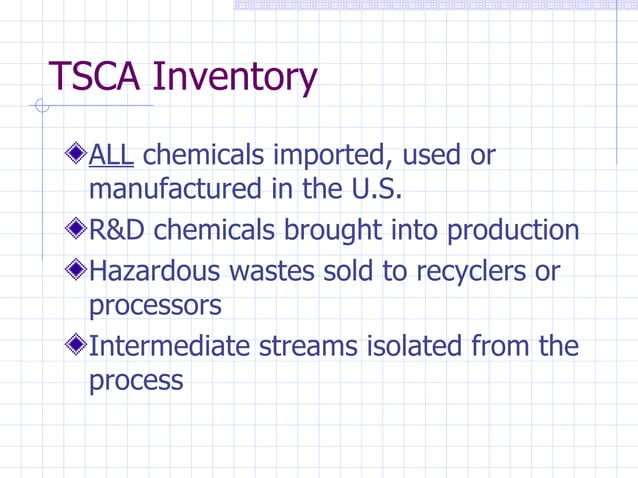 TSCA Inventory

ALL chemicals imported, used or manufactured in the U.S.

R&D chemicals brought into production

Hazardous wastes sold to recyclers or processors

Intermediate streams isolated from the process